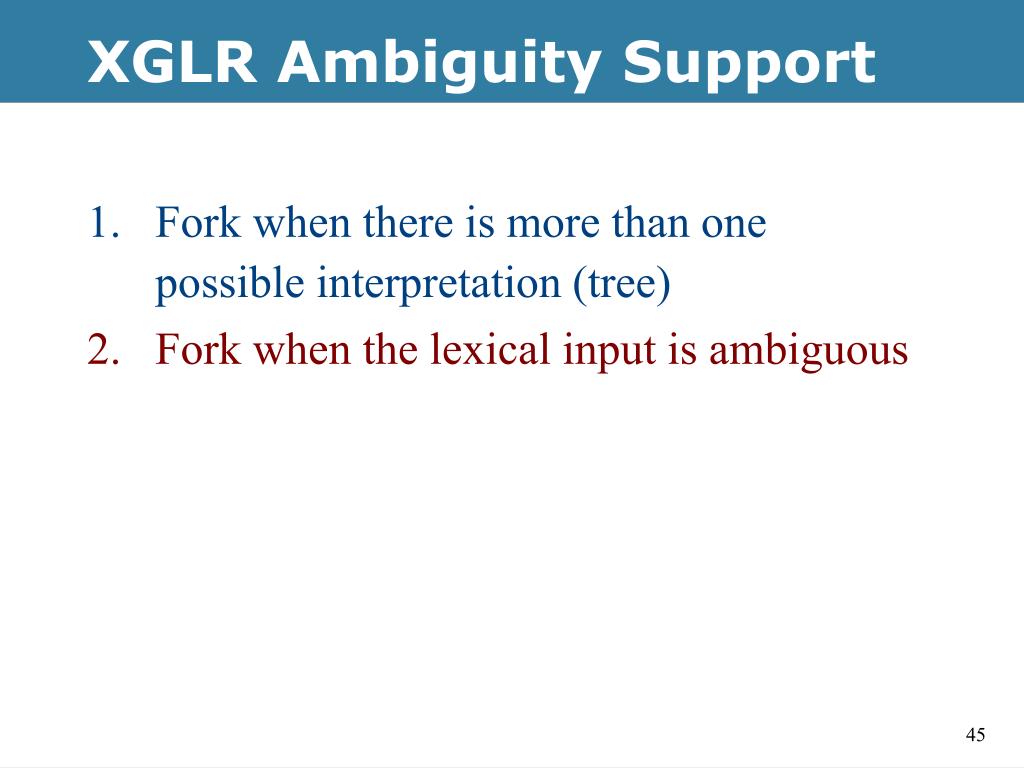 XGLR Ambiguity Support

1. Fork when there is more than one possible interpretation (tree)
2. Fork when the lexical input is ambiguous

45